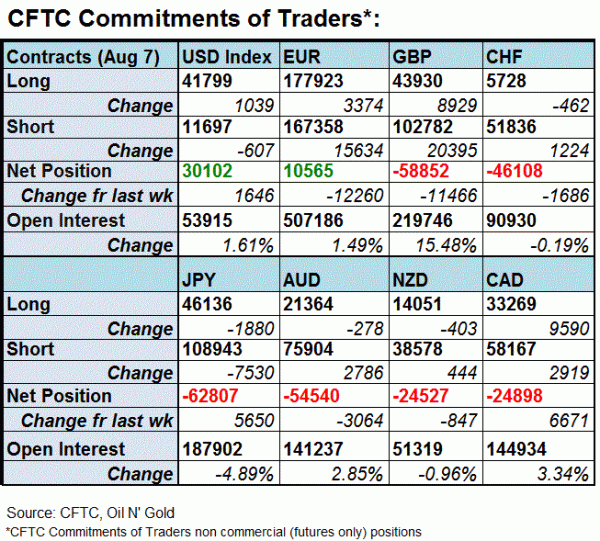 CFTC Commitments of Traders*:

| Contracts (Aug 7) | USD Index | EUR | GBP | CHF |
|---|---|---|---|---|
| Long | 41799 | 177923 | 43930 | 5728 |
| Change | 1039 | 3374 | 8929 | -462 |
| Short | 11697 | 167358 | 102782 | 51836 |
| Change | -607 | 15634 | 20395 | 1224 |
| Net Position | 30102 | 10565 | -58852 | -46108 |
| Change fr last wk | 1646 | -12260 | -11466 | -1686 |
| Open Interest | 53915 | 507186 | 219746 | 90930 |
| Change | 1.61% | 1.49% | 15.48% | -0.19% |
| | JPY | AUD | NZD | CAD |
| Long | 46136 | 21364 | 14051 | 33269 |
| Change | -1880 | -278 | -403 | 9590 |
| Short | 108943 | 75904 | 38578 | 58167 |
| Change | -7530 | 2786 | 444 | 2919 |
| Net Position | -62807 | -54540 | -24527 | -24898 |
| Change fr last wk | 5650 | -3064 | -847 | 6671 |
| Open Interest | 187902 | 141237 | 51319 | 144934 |
| Change | -4.89% | 2.85% | -0.96% | 3.34% |

Source: CFTC, Oil N' Gold
*CFTC Commitments of Traders non commercial (futures only) positions